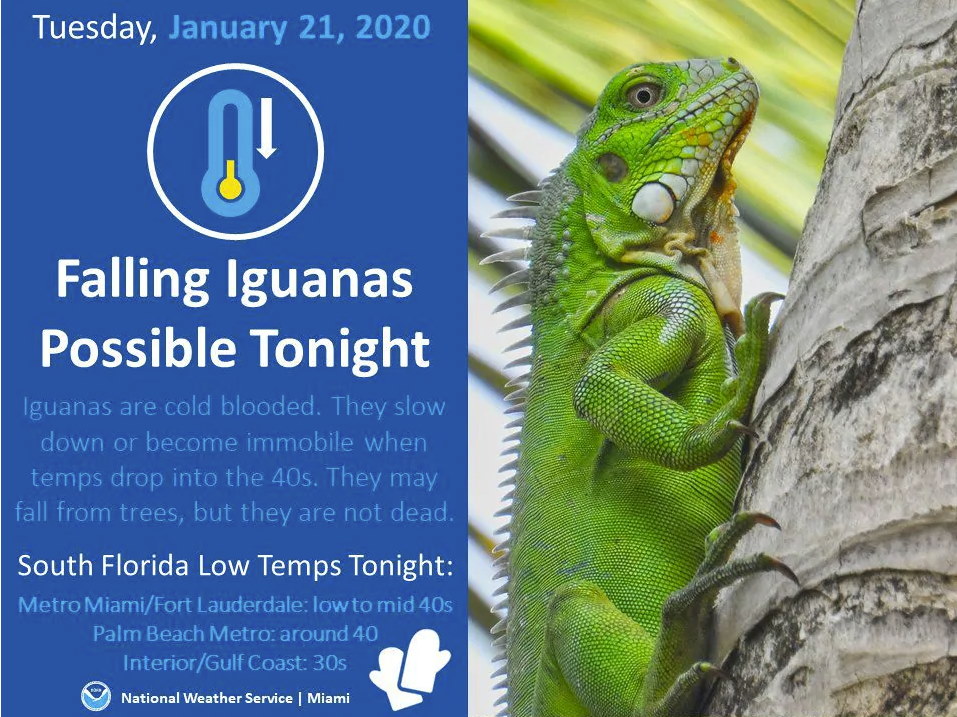 Tuesday, January 21, 2020

Falling Iguanas Possible Tonight

Iguanas are cold blooded. They slow down or become immobile when temps drop into the 40s. They may fall from trees, but they are not dead.

South Florida Low Temps Tonight:

Metro Miami/Fort Lauderdale: low to mid 40s
Palm Beach Metro: around 40
Interior/Gulf Coast: 30s

National Weather Service | Miami